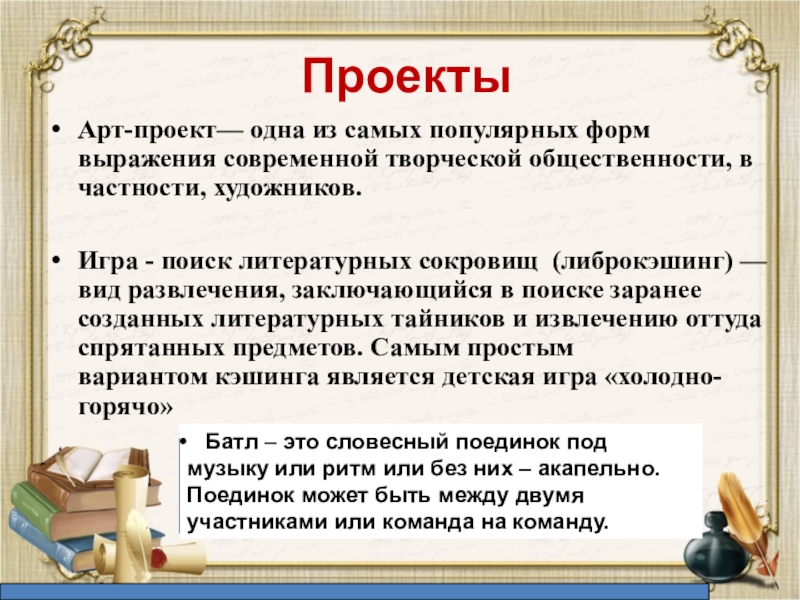 Проекты

• Арт-проект— одна из самых популярных форм выражения современной творческой общественности, в частности, художников.

• Игра - поиск литературных сокровищ (либрокэшинг) — вид развлечения, заключающийся в поиске заранее созданных литературных тайников и извлечению оттуда спрятанных предметов. Самым простым вариантом кэшинга является детская игра «холодно-горячо»

• Батл – это словесный поединок под музыку или ритм или без них – акапельно. Поединок может быть между двумя участниками или команда на команду.